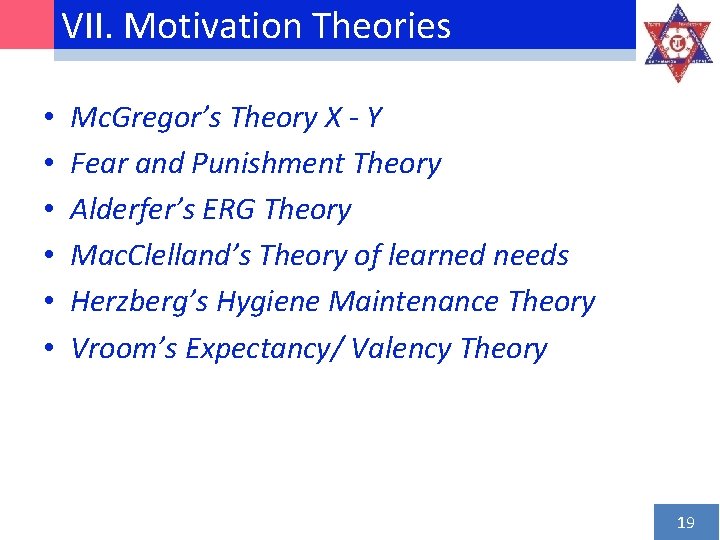 VII. Motivation Theories

• McGregor's Theory X - Y
• Fear and Punishment Theory
• Alderfer's ERG Theory
• MacClelland's Theory of learned needs
• Herzberg's Hygiene Maintenance Theory
• Vroom's Expectancy/ Valency Theory

19